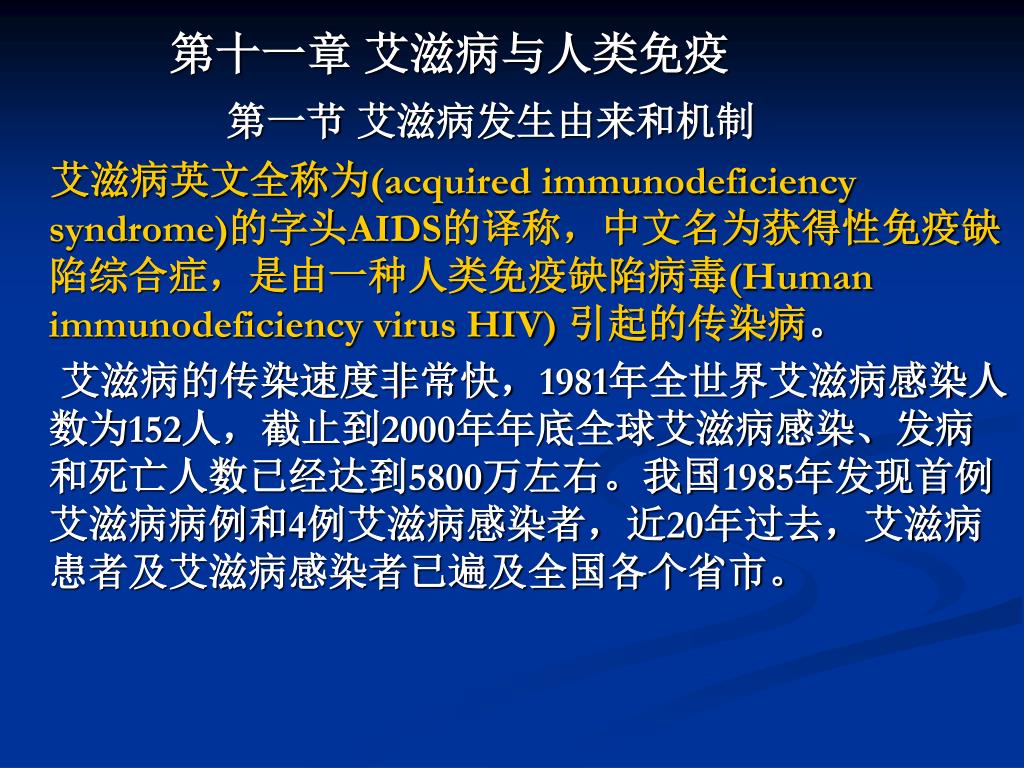 第十一章 艾滋病与人类免疫

第一节 艾滋病发生由来和机制

艾滋病英文全称为(acquired immunodeficiency syndrome)的字头AIDS的译称，中文名为获得性免疫缺陷综合症，是由一种人类免疫缺陷病毒(Human immunodeficiency virus HIV) 引起的传染病。

艾滋病的传染速度非常快，1981年全世界艾滋病感染人数为152人，截止到2000年年底全球艾滋病感染、发病和死亡人数已经达到5800万左右。我国1985年发现首例艾滋病病例和4例艾滋病感染者，近20年过去，艾滋病患者及艾滋病感染者已遍及全国各个省市。